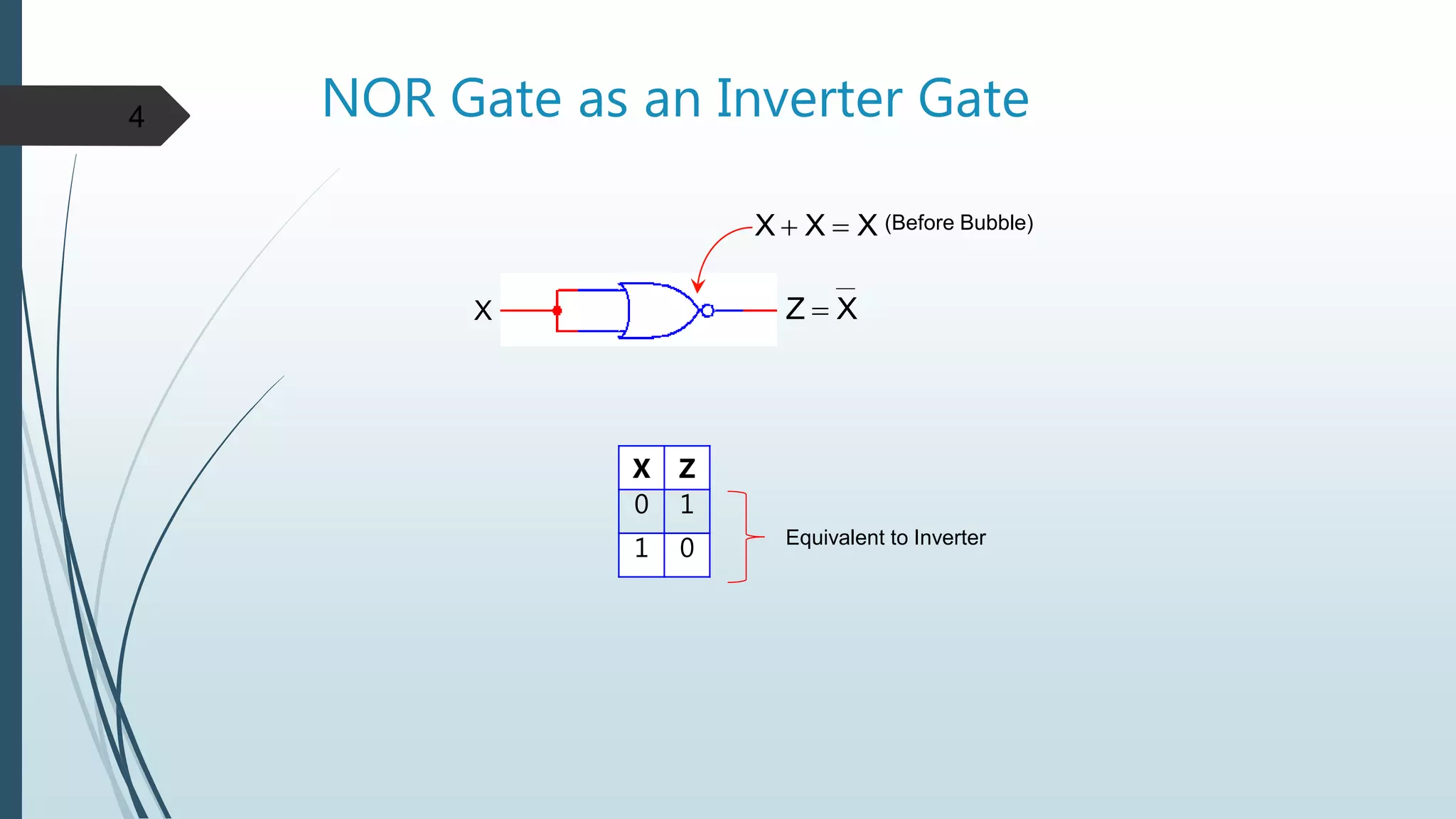 4

NOR Gate as an Inverter Gate

$X + X = X$ (Before Bubble)

X

$Z = \overline{X}$

| X | Z |
|---|---|
| 0 | 1 |
| 1 | 0 |

Equivalent to Inverter